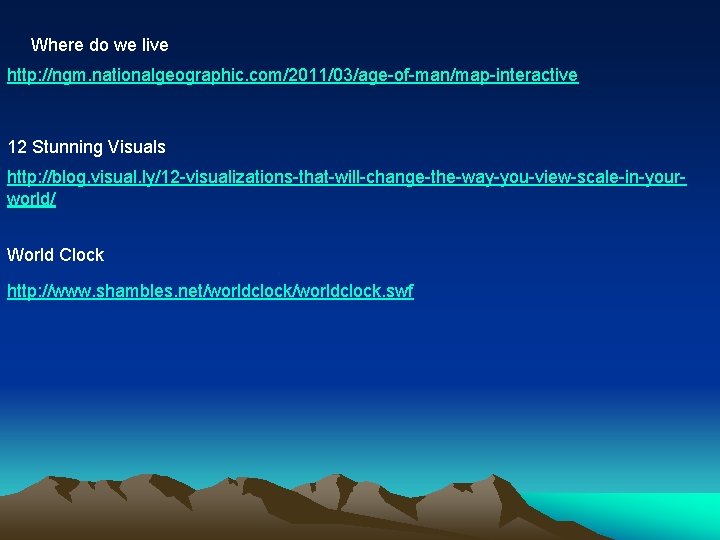 Where do we live

http://ngm.nationalgeographic.com/2011/03/age-of-man/map-interactive

12 Stunning Visuals

http://blog.visual.ly/12-visualizations-that-will-change-the-way-you-view-scale-in-your-world/

World Clock

http://www.shambles.net/worldclock/worldclock.swf